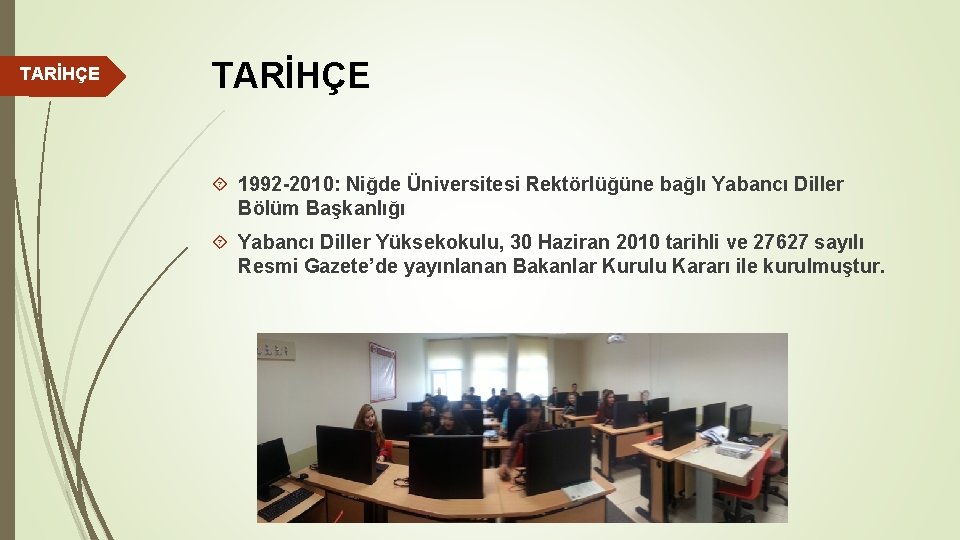 TARİHÇE

TARİHÇE

1992-2010: Niğde Üniversitesi Rektörlüğüne bağlı Yabancı Diller Bölüm Başkanlığı

Yabancı Diller Yüksekokulu, 30 Haziran 2010 tarihli ve 27627 sayılı Resmi Gazete'de yayınlanan Bakanlar Kurulu Kararı ile kurulmuştur.